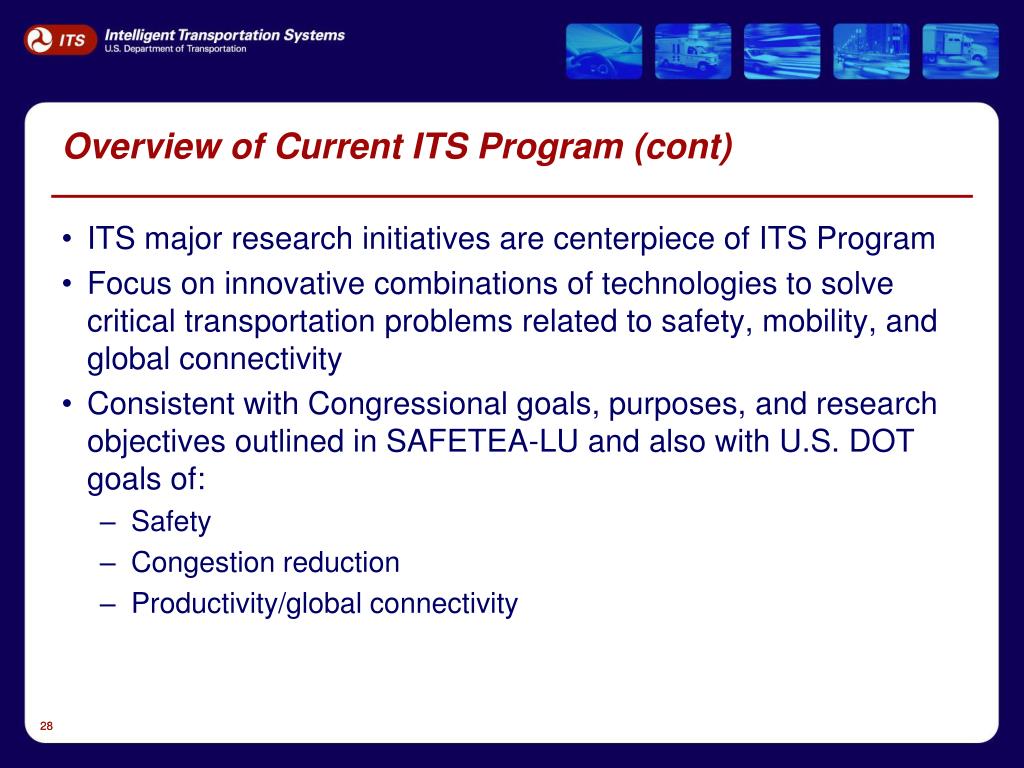 ITS Intelligent Transportation Systems
U.S. Department of Transportation

Overview of Current ITS Program (cont)

• ITS major research initiatives are centerpiece of ITS Program
• Focus on innovative combinations of technologies to solve critical transportation problems related to safety, mobility, and global connectivity
• Consistent with Congressional goals, purposes, and research objectives outlined in SAFETEA-LU and also with U.S. DOT goals of:
– Safety
– Congestion reduction
– Productivity/global connectivity

28